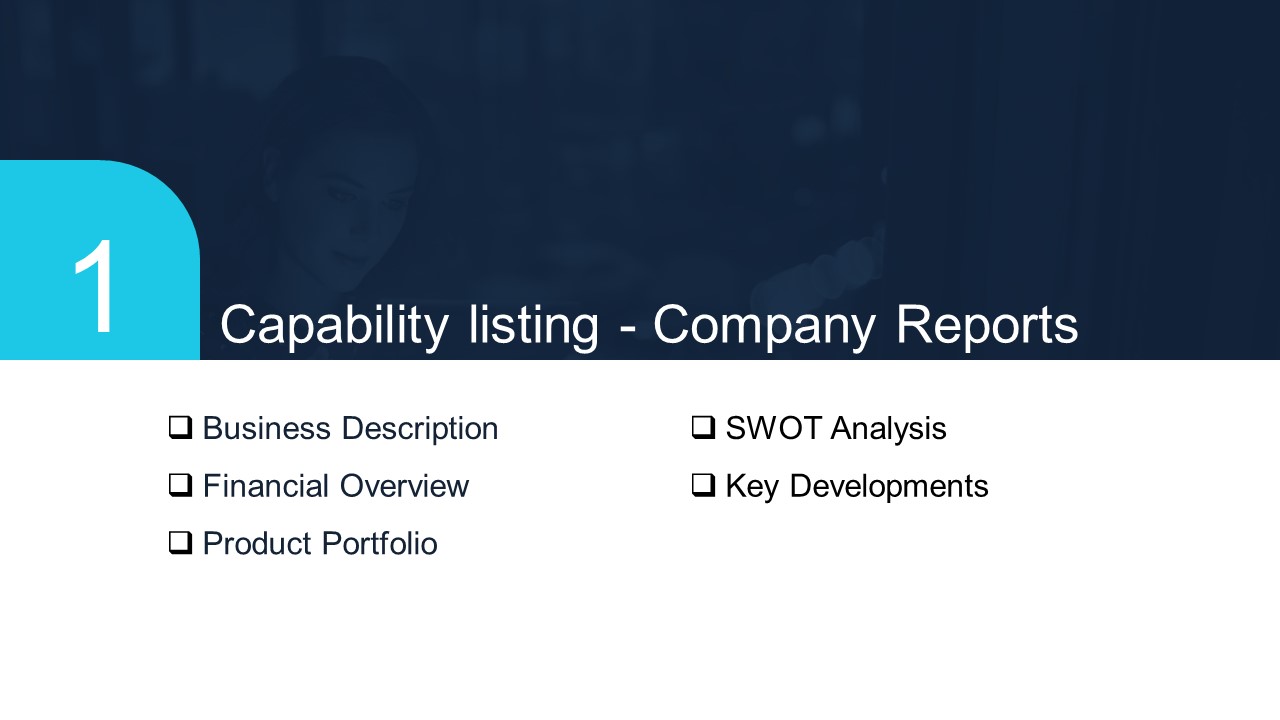 1

Capability listing - Company Reports

❑ Business Description

❑ Financial Overview

❑ Product Portfolio

❑ SWOT Analysis

❑ Key Developments